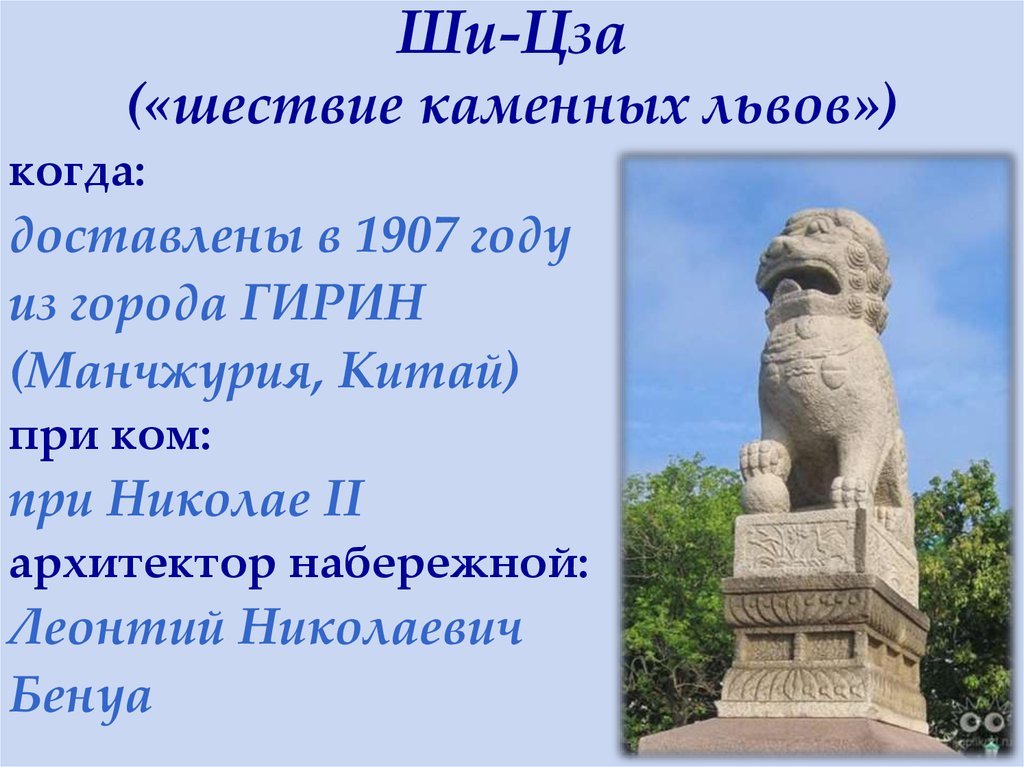 Ши-Цза
(«шествие каменных львов»)

когда:
доставлены в 1907 году из города ГИРИН (Манчжурия, Китай)

при ком:
при Николае II

архитектор набережной:
Леонтий Николаевич Бенуа